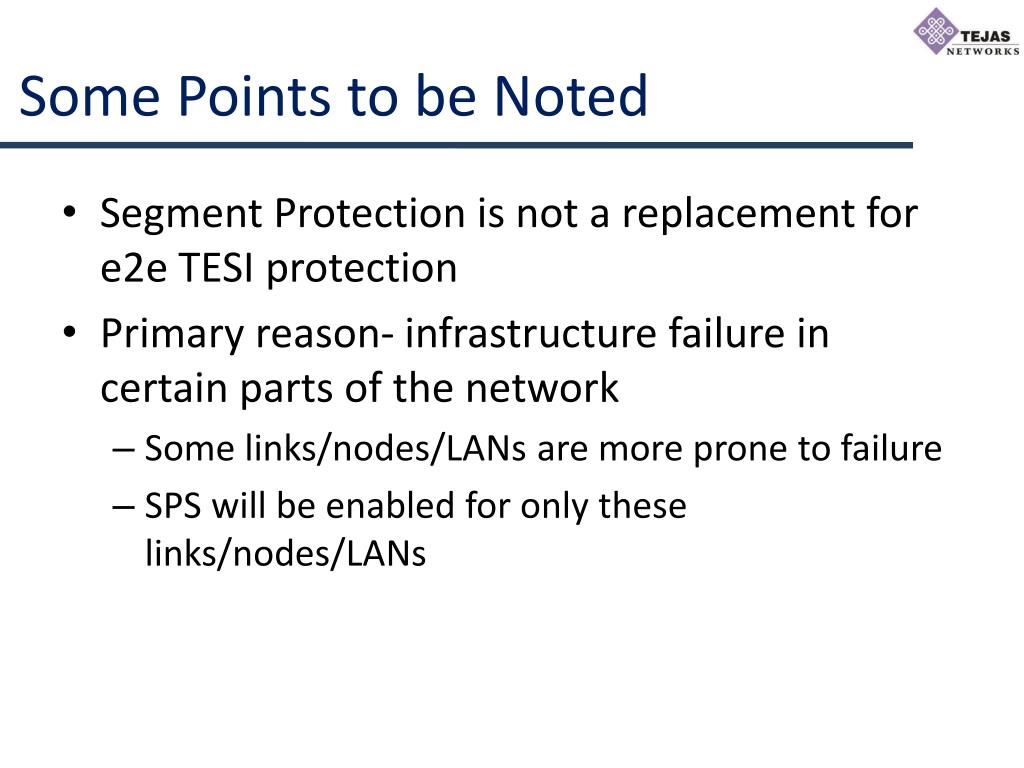 TEJAS
NETWORKS

Some Points to be Noted

• Segment Protection is not a replacement for e2e TESI protection
• Primary reason- infrastructure failure in certain parts of the network
– Some links/nodes/LANs are more prone to failure
– SPS will be enabled for only these links/nodes/LANs